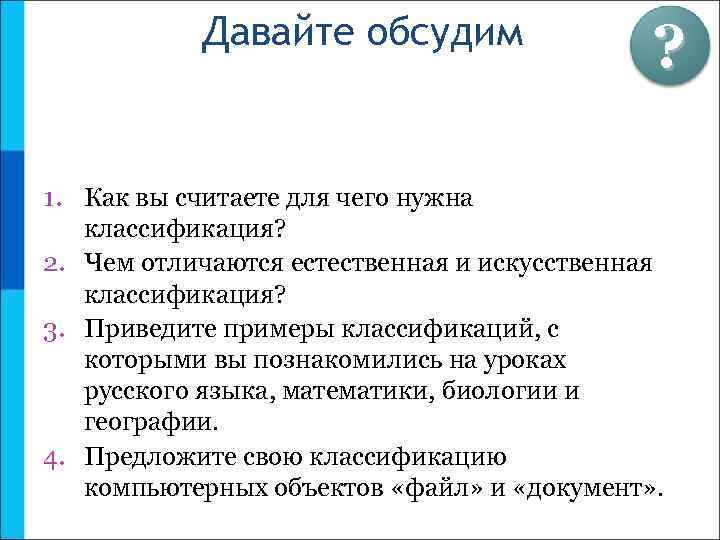 Давайте обсудим

?

1. Как вы считаете для чего нужна классификация?
2. Чем отличаются естественная и искусственная классификация?
3. Приведите примеры классификаций, с которыми вы познакомились на уроках русского языка, математики, биологии и географии.
4. Предложите свою классификацию компьютерных объектов «файл» и «документ».